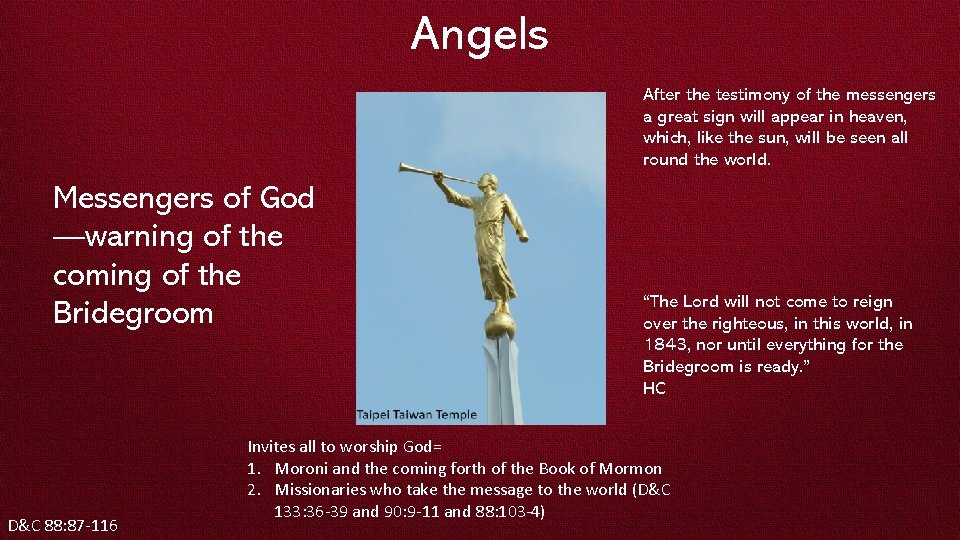 Angels

Messengers of God —warning of the coming of the Bridegroom

Taipei Taiwan Temple

After the testimony of the messengers a great sign will appear in heaven, which, like the sun, will be seen all round the world.

"The Lord will not come to reign over the righteous, in this world, in 1843, nor until everything for the Bridegroom is ready."
HC

Invites all to worship God=
1. Moroni and the coming forth of the Book of Mormon
2. Missionaries who take the message to the world (D&C 133:36-39 and 90:9-11 and 88:103-4)

D&C 88:87-116